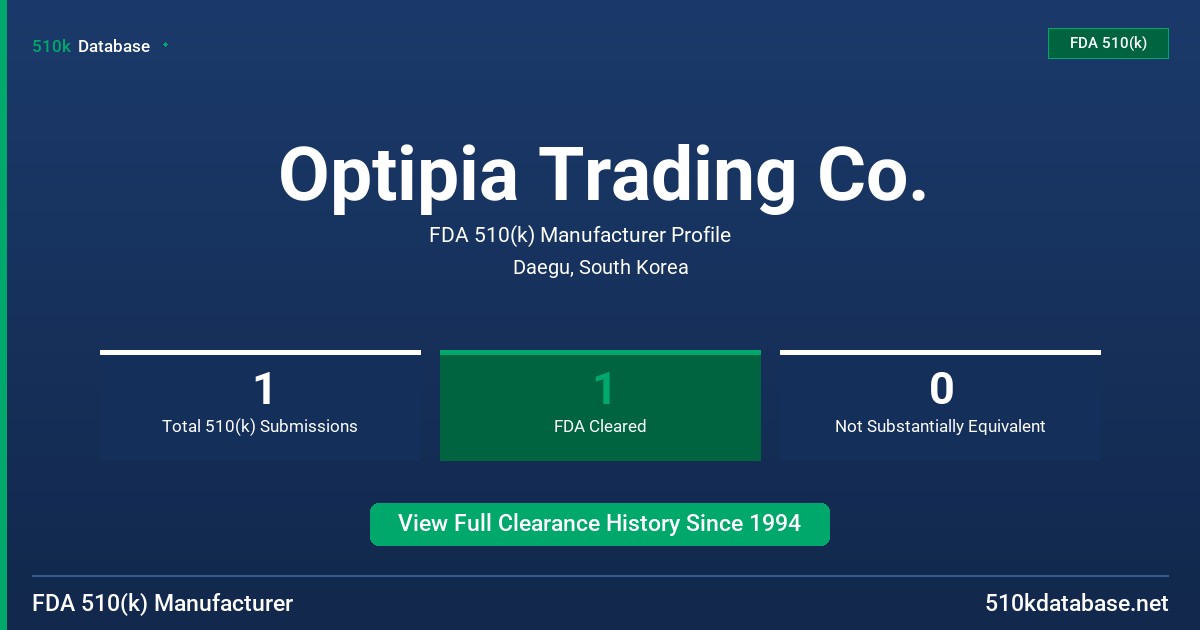 510k Database

FDA 510(k)

Optipia Trading Co.

FDA 510(k) Manufacturer Profile

Daegu, South Korea

1
Total 510(k) Submissions

1
FDA Cleared

0
Not Substantially Equivalent

View Full Clearance History Since 1994

FDA 510(k) Manufacturer

510kdatabase.net